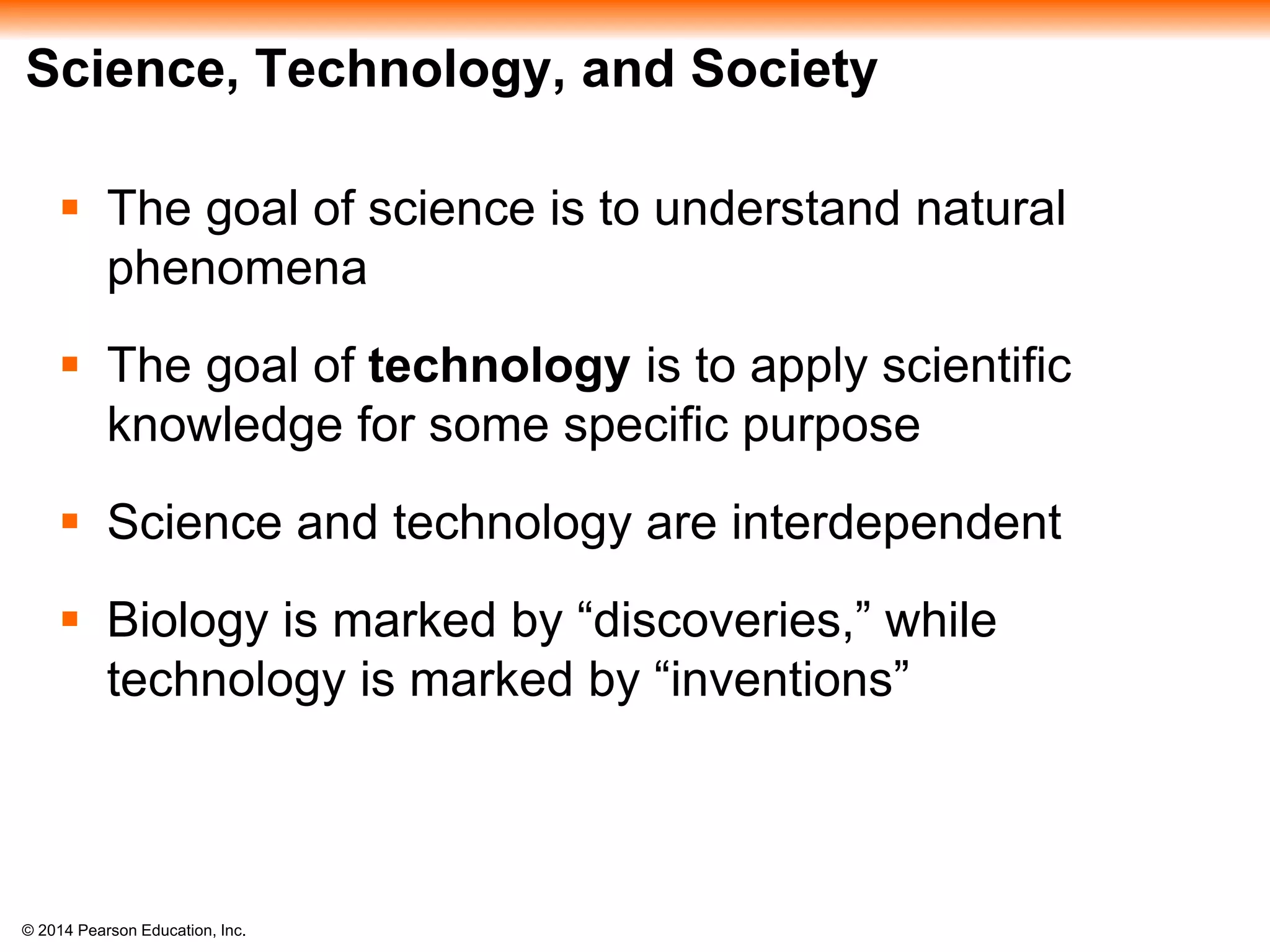 Science, Technology, and Society

▪ The goal of science is to understand natural phenomena

▪ The goal of technology is to apply scientific knowledge for some specific purpose

▪ Science and technology are interdependent

▪ Biology is marked by “discoveries,” while technology is marked by “inventions”

© 2014 Pearson Education, Inc.